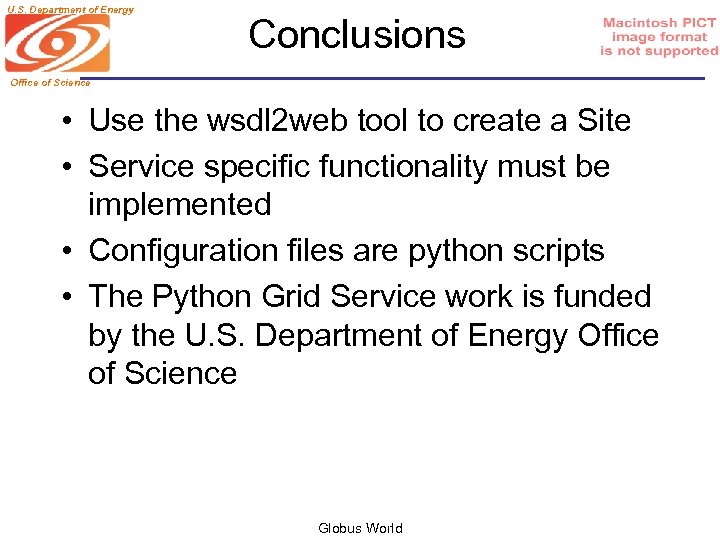 U.S. Department of Energy

Office of Science

Conclusions

Macintosh PICT image format is not supported

• Use the wsdl2web tool to create a Site
• Service specific functionality must be implemented
• Configuration files are python scripts
• The Python Grid Service work is funded by the U.S. Department of Energy Office of Science

Globus World